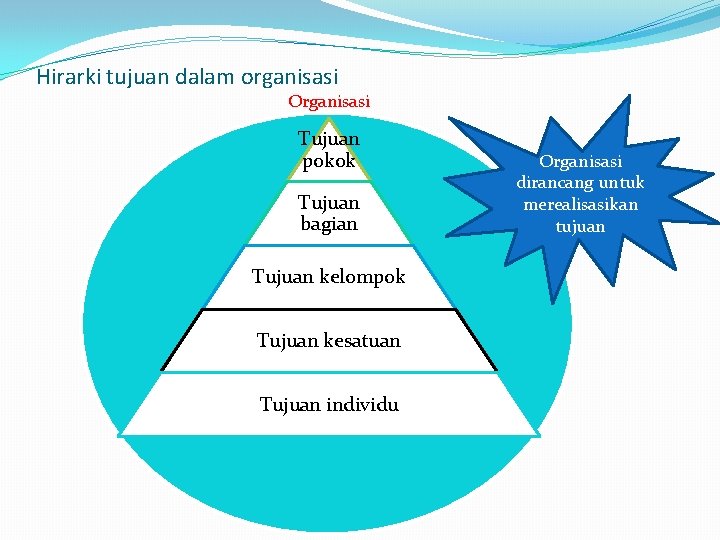 Hirarki tujuan dalam organisasi

Organisasi

Tujuan pokok

Tujuan bagian

Tujuan kelompok

Tujuan kesatuan

Tujuan individu

Organisasi dirancang untuk merealisasikan tujuan